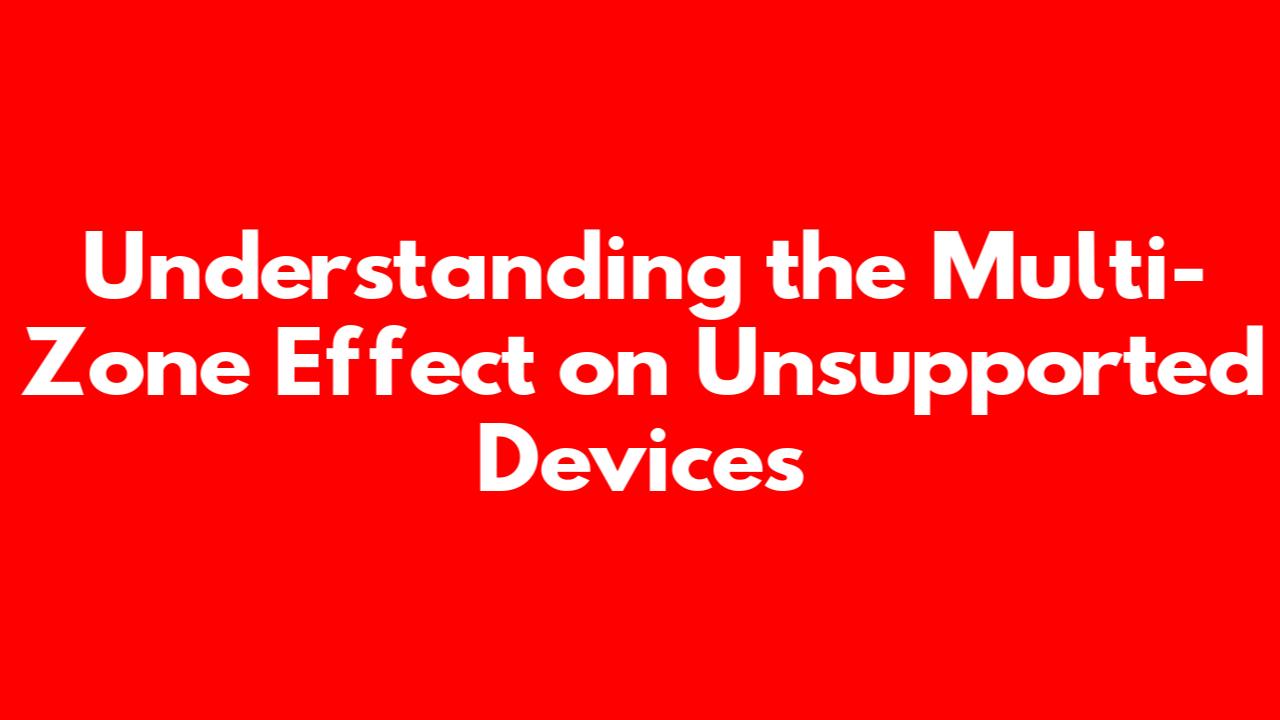 Understanding the Multi-Zone Effect on Unsupported Devices